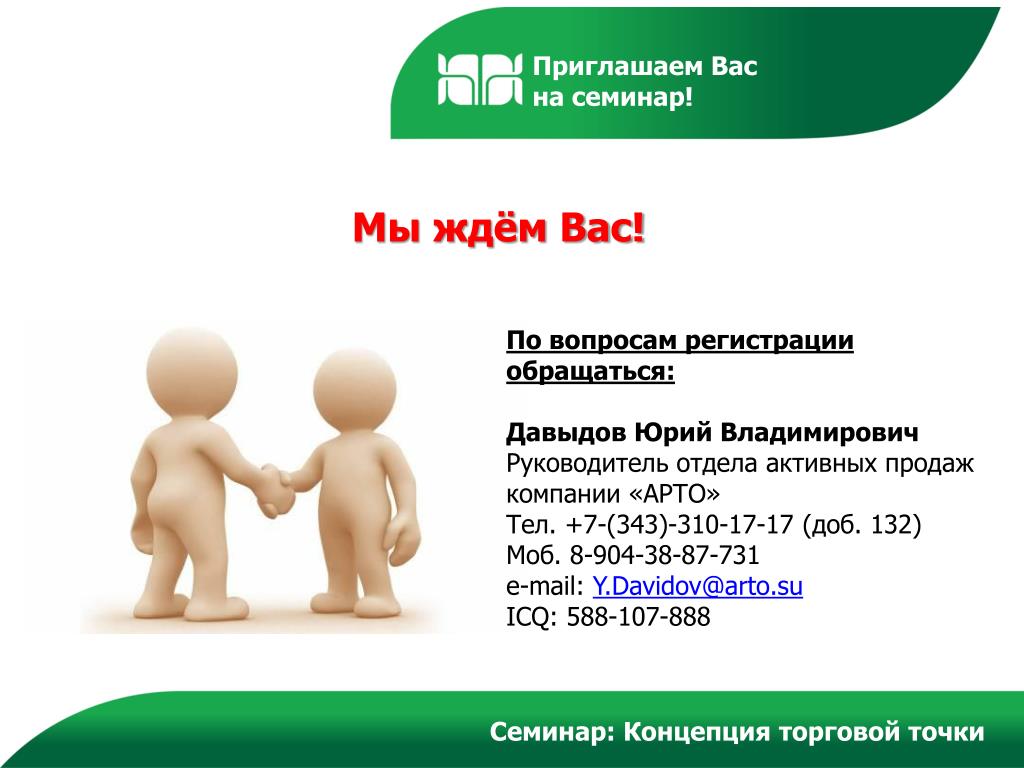 Приглашаем Вас на семинар!

Мы ждём Вас!

По вопросам регистрации обращаться:

Давыдов Юрий Владимирович
Руководитель отдела активных продаж компании «АРТО»
Тел. +7-(343)-310-17-17 (доб. 132)
Моб. 8-904-38-87-731
e-mail: Y.Davidov@arto.su
ICQ: 588-107-888

Семинар: Концепция торговой точки